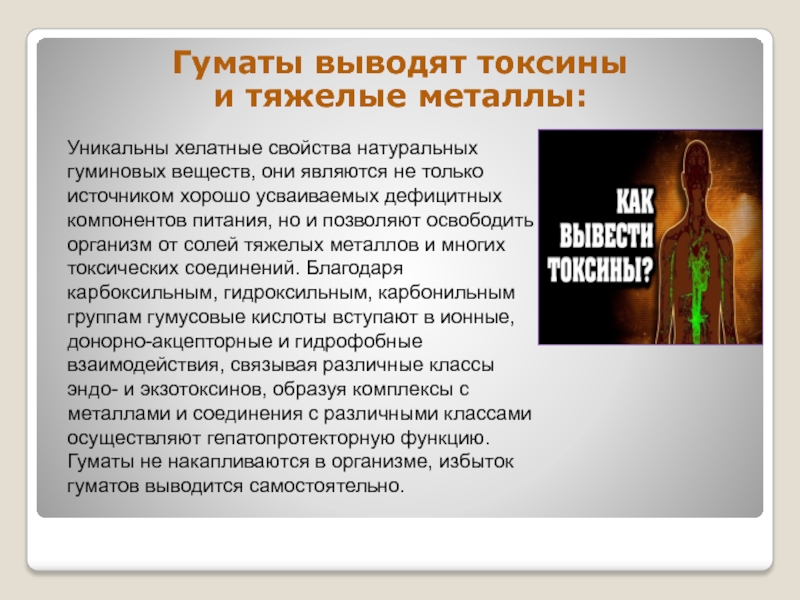 Гуматы выводят токсины и тяжелые металлы:

Уникальны хелатные свойства натуральных гуминовых веществ, они являются не только источником хорошо усваиваемых дефицитных компонентов питания, но и позволяют освободить организм от солей тяжелых металлов и многих токсических соединений. Благодаря карбоксильным, гидроксильным, карбонильным группам гумусовые кислоты вступают в ионные, донорно-акцепторные и гидрофобные взаимодействия, связывая различные классы эндо- и экзотоксинов, образуя комплексы с металлами и соединения с различными классами осуществляют гепатопротекторную функцию. Гуматы не накапливаются в организме, избыток гуматов выводится самостоятельно.

КАК ВЫВЕСТИ ТОКСИНЫ?